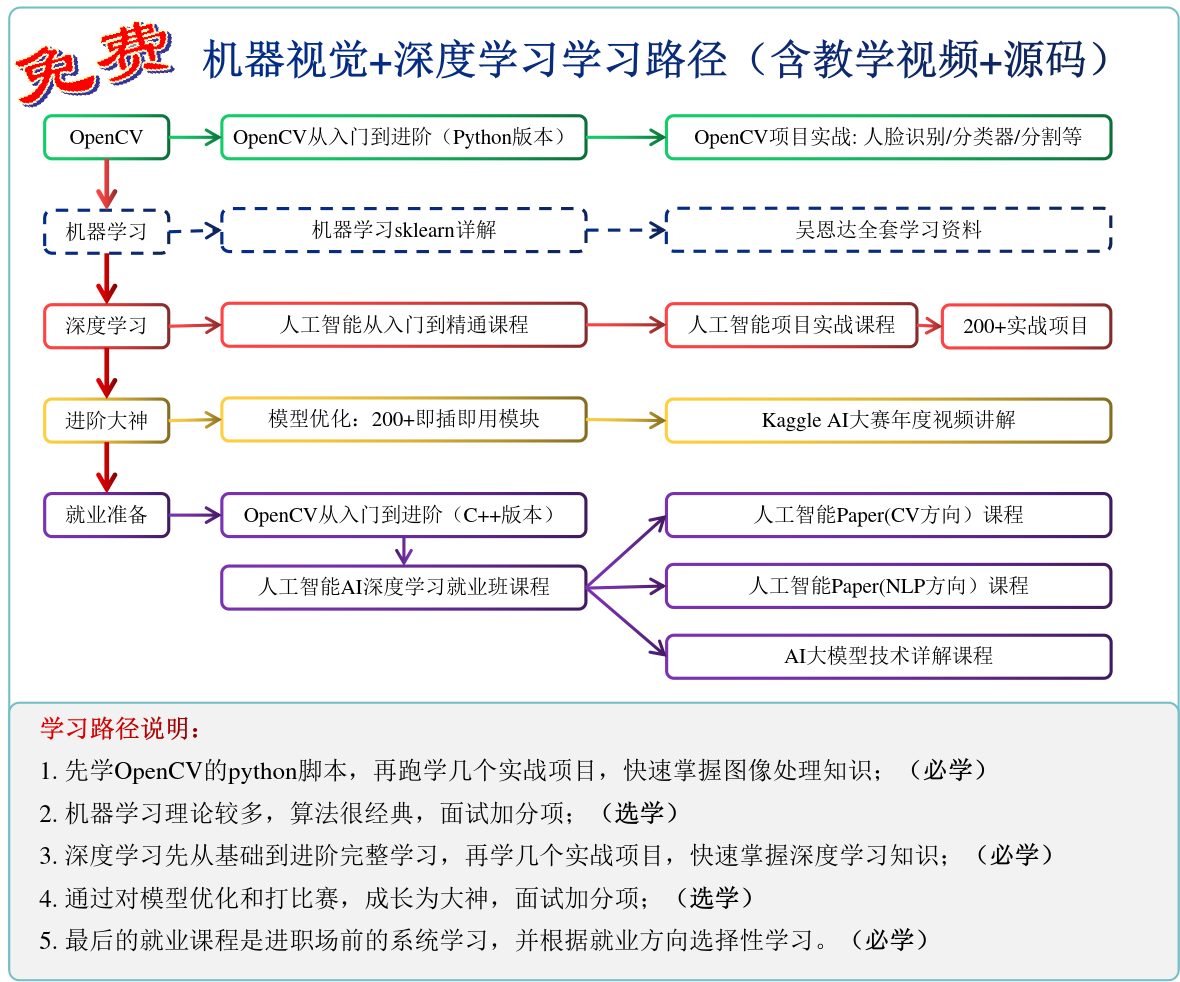 免费 机器视觉+深度学习学习路径（含教学视频+源码）

OpenCV
OpenCV从入门到进阶（Python版本）
OpenCV项目实战: 人脸识别/分类器/分割等

机器学习
机器学习sklearn详解
吴恩达全套学习资料

深度学习
人工智能从入门到精通课程
人工智能项目实战课程
200+实战项目

进阶大神
模型优化：200+即插即用模块
Kaggle AI大赛年度视频讲解

就业准备
OpenCV从入门到进阶（C++版本）
人工智能AI深度学习就业班课程
人工智能Paper(CV方向）课程
人工智能Paper(NLP方向）课程
AI大模型技术详解课程

学习路径说明：
1. 先学OpenCV的python脚本，再跑学几个实战项目，快速掌握图像处理知识；（必学）
2. 机器学习理论较多，算法很经典，面试加分项；（选学）
3. 深度学习先从基础到进阶完整学习，再学几个实战项目，快速掌握深度学习知识；（必学）
4. 通过对模型优化和打比赛，成长为大神，面试加分项；（选学）
5. 最后的就业课程是进职场前的系统学习，并根据就业方向选择性学习。（必学）